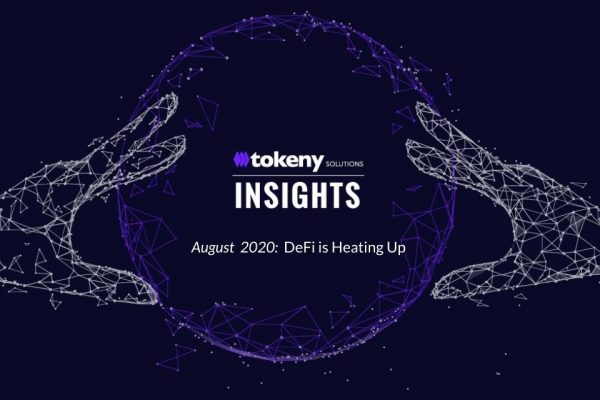 tokeny SOLUTIONS

INSIGHTS

August 2020: DeFi is Heating Up